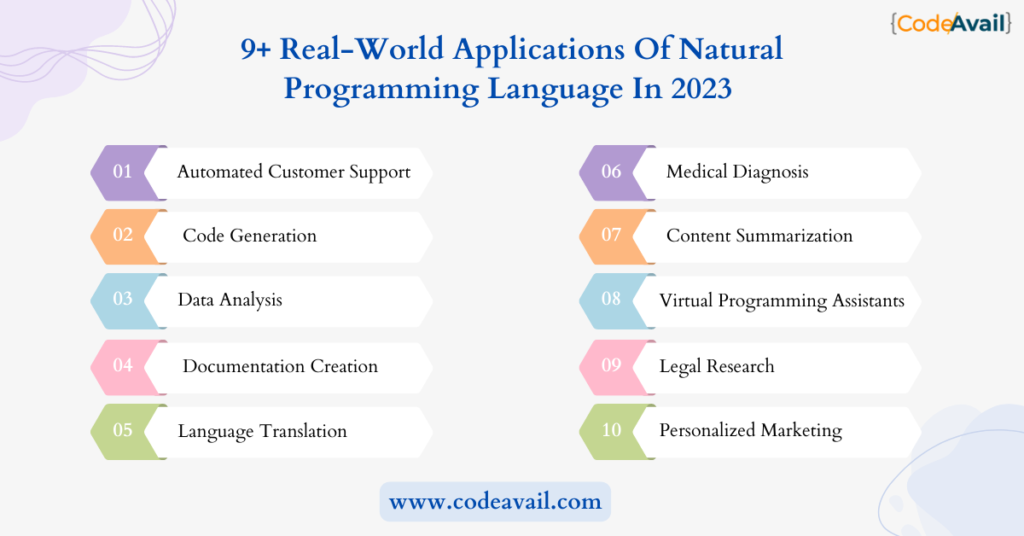 {CodeAvail}

9+ Real-World Applications Of Natural Programming Language In 2023

01 Automated Customer Support
02 Code Generation
03 Data Analysis
04 Documentation Creation
05 Language Translation

06 Medical Diagnosis
07 Content Summarization
08 Virtual Programming Assistants
09 Legal Research
10 Personalized Marketing

www.codeavail.com